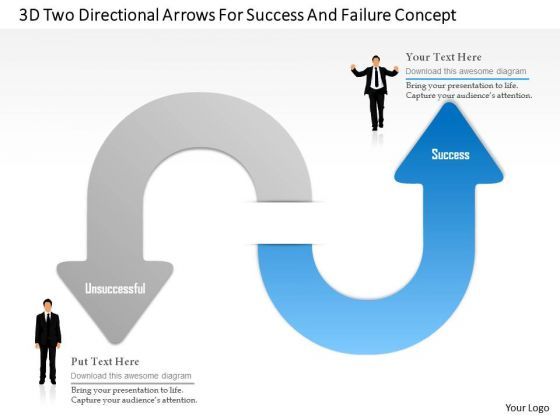 3D Two Directional Arrows For Success And Failure Concept

Your Text Here
Download this awesome diagram
Bring your presentation to life. Capture your audience's attention.

Success

Unsuccessful

Put Text Here
Download this awesome diagram
Bring your presentation to life. Capture your audience's attention.

Your Logo